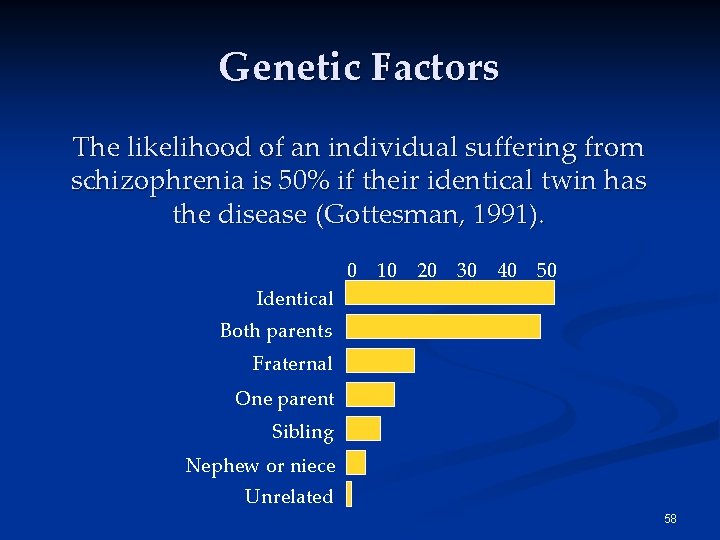 Genetic Factors

The likelihood of an individual suffering from schizophrenia is 50% if their identical twin has the disease (Gottesman, 1991).

0 10 20 30 40 50

Identical

Both parents

Fraternal

One parent

Sibling

Nephew or niece

Unrelated

58